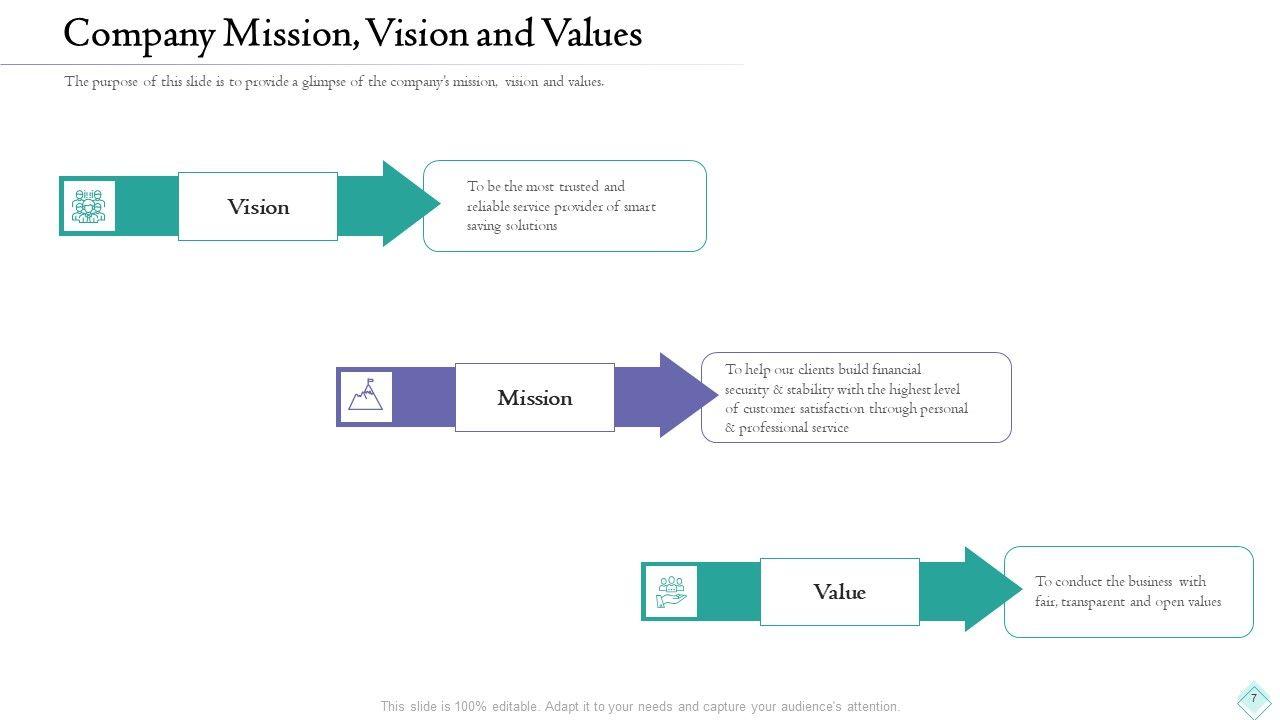 Company Mission, Vision and Values

The purpose of this slide is to provide a glimpse of the company's mission, vision and values.

Vision

To be the most trusted and reliable service provider of smart saving solutions

Mission

To help our clients build financial security & stability with the highest level of customer satisfaction through personal & professional service

Value

To conduct the business with fair, transparent and open values

This slide is 100% editable. Adapt it to your needs and capture your audience's attention.

7